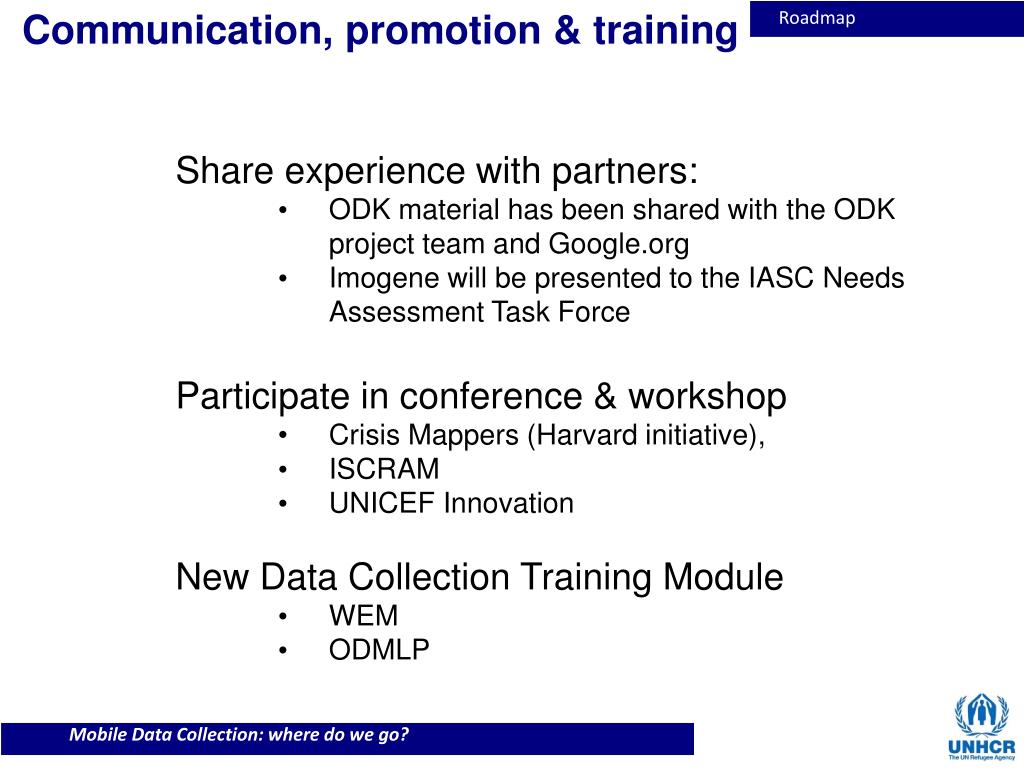 Communication, promotion & training

Roadmap

Share experience with partners:
• ODK material has been shared with the ODK project team and Google.org
• Imogene will be presented to the IASC Needs Assessment Task Force

Participate in conference & workshop
• Crisis Mappers (Harvard initiative),
• ISCRAM
• UNICEF Innovation

New Data Collection Training Module
• WEM
• ODMLP

Mobile Data Collection: where do we go?

UNHCR
The UN Refugee Agency